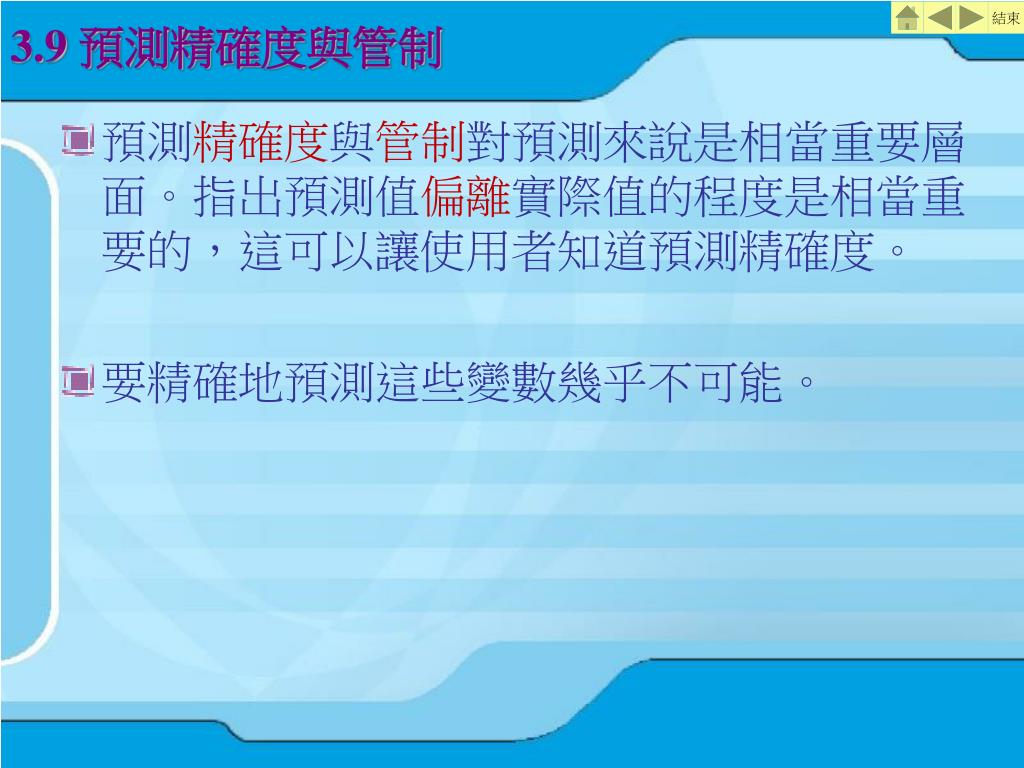 結束

3.9 預測精確度與管制

預測精確度與管制對預測來說是相當重要層面。指出預測值偏離實際值的程度是相當重要的，這可以讓使用者知道預測精確度。

要精確地預測這些變數幾乎不可能。